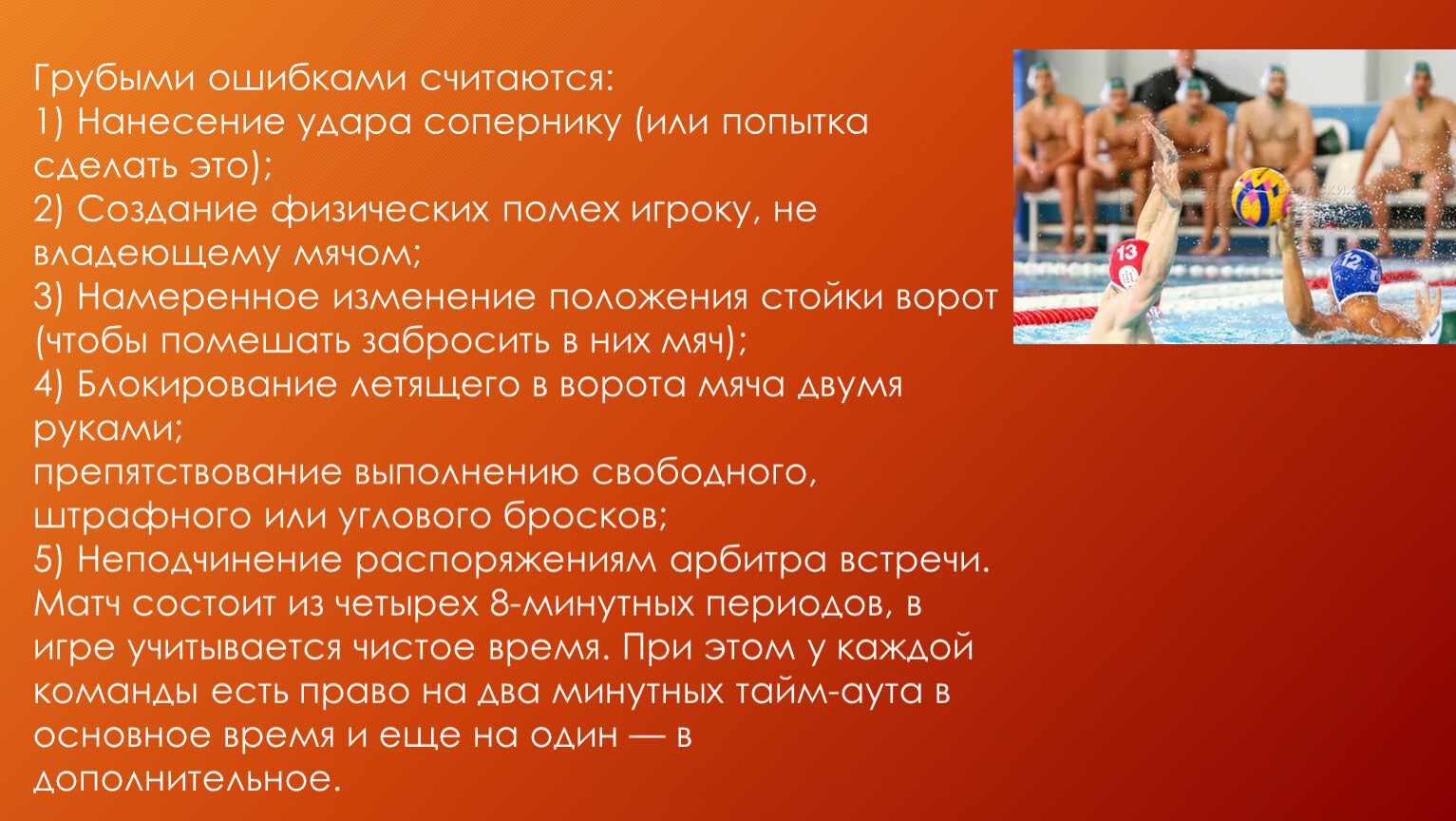 Грубыми ошибками считаются:
1) Нанесение удара сопернику (или попытка сделать это);
2) Создание физических помех игроку, не владеющему мячом;
3) Намеренное изменение положения стойки ворот (чтобы помешать забросить в них мяч);
4) Блокирование летящего в ворота мяча двумя руками;
препятствование выполнению свободного, штрафного или углового бросков;
5) Неподчинение распоряжениям арбитра встречи.
Матч состоит из четырех 8-минутных периодов, в игре учитывается чистое время. При этом у каждой команды есть право на два минутных тайм-аута в основное время и еще на один — в дополнительное.

13

12